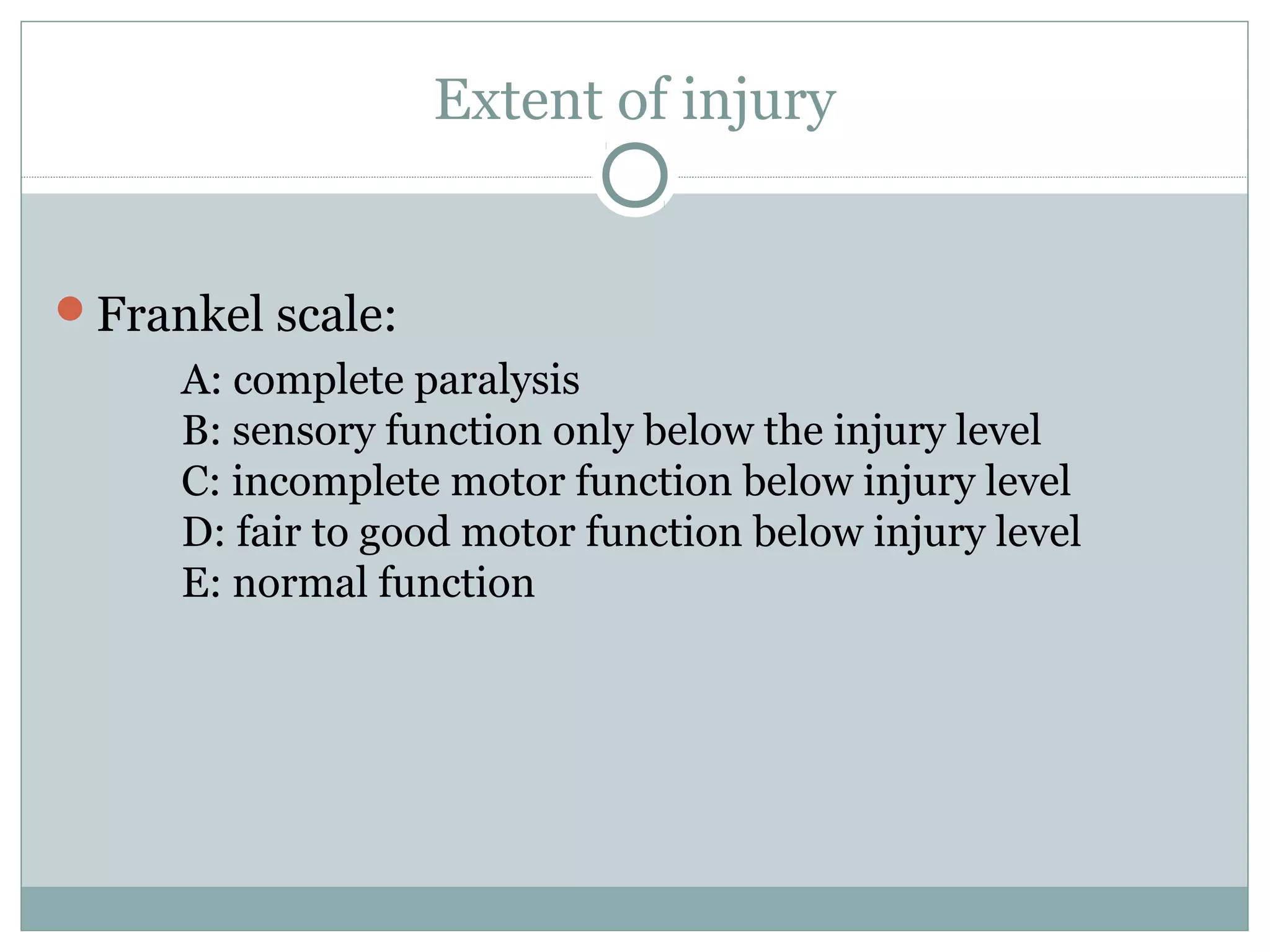 Extent of injury

Frankel scale:

A: complete paralysis
B: sensory function only below the injury level
C: incomplete motor function below injury level
D: fair to good motor function below injury level
E: normal function